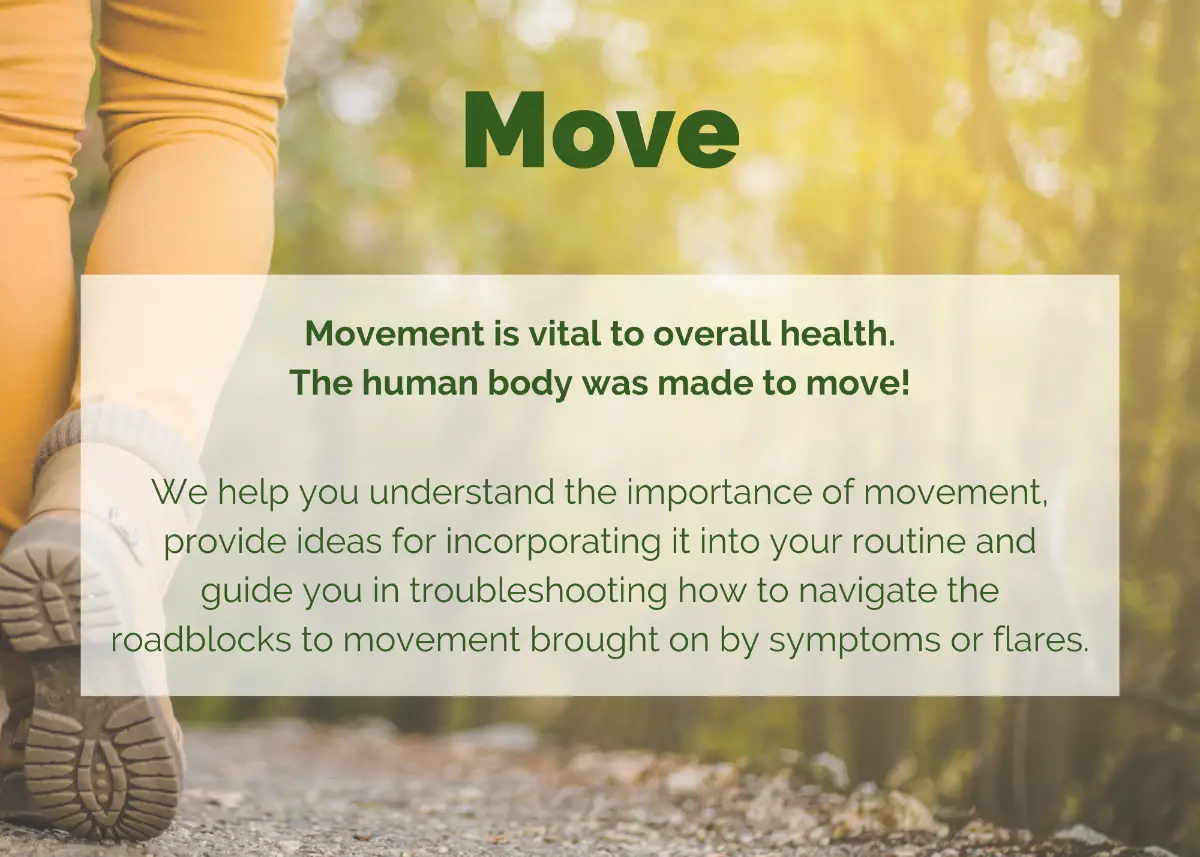 Move

Movement is vital to overall health.
The human body was made to move!

We help you understand the importance of movement, provide ideas for incorporating it into your routine and guide you in troubleshooting how to navigate the roadblocks to movement brought on by symptoms or flares.